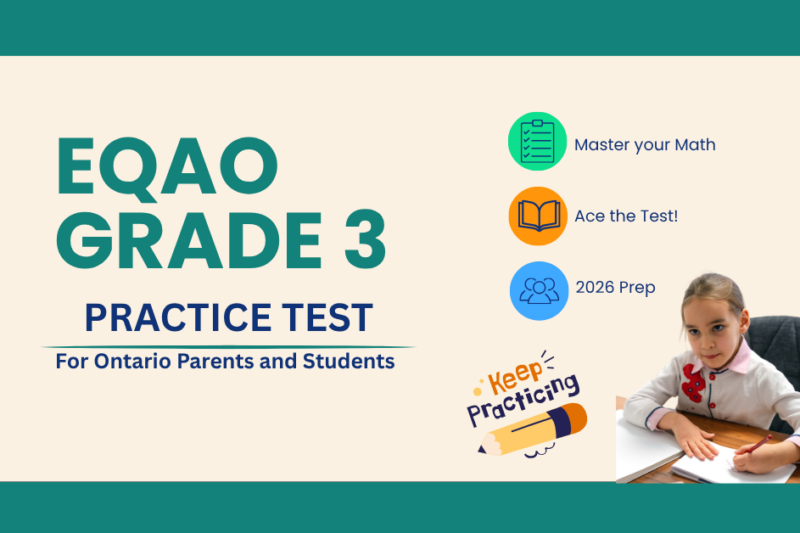 EQAO GRADE 3

PRACTICE TEST

For Ontario Parents and Students

Master your Math

Ace the Test!

2026 Prep

Keep Practicing